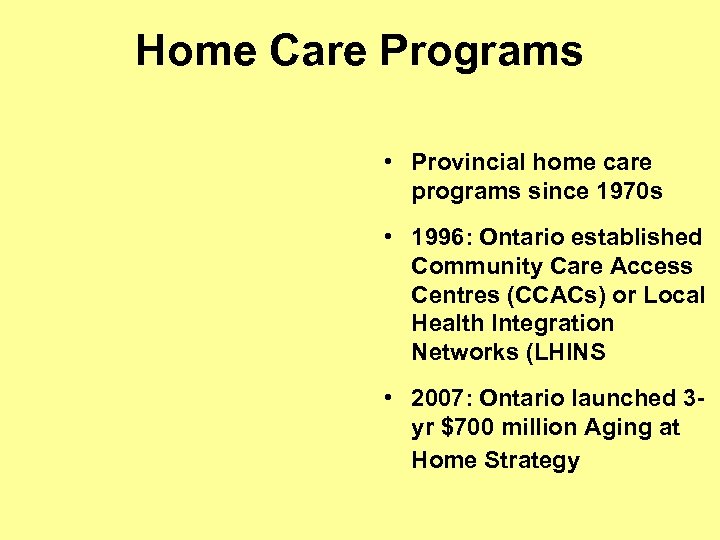 Home Care Programs

• Provincial home care programs since 1970s

• 1996: Ontario established Community Care Access Centres (CCACs) or Local Health Integration Networks (LHINS

• 2007: Ontario launched 3-yr $700 million Aging at Home Strategy